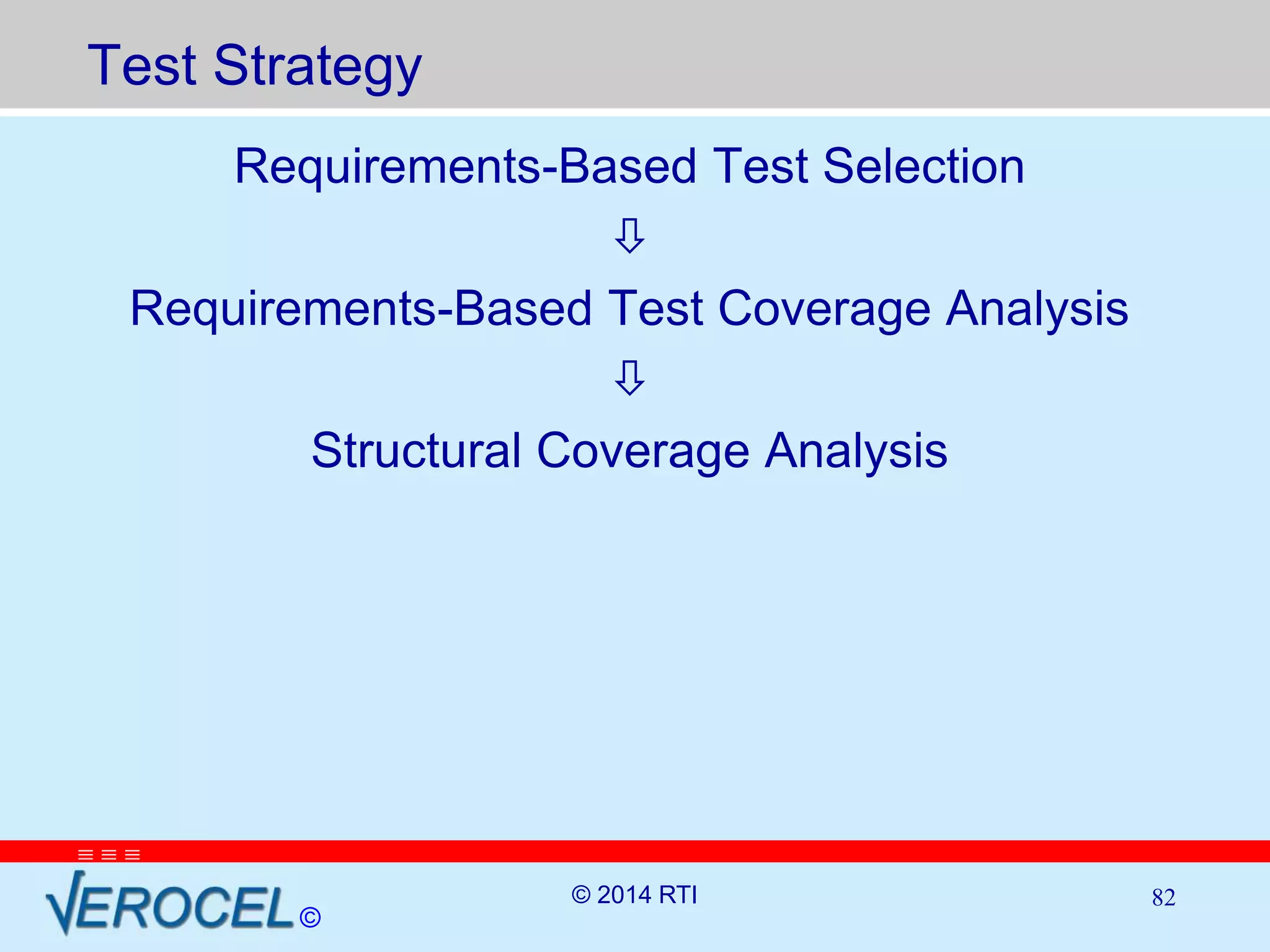 Test Strategy

Requirements-Based Test Selection

⇩

Requirements-Based Test Coverage Analysis

⇩

Structural Coverage Analysis

VEROCEL©

© 2014 RTI

82